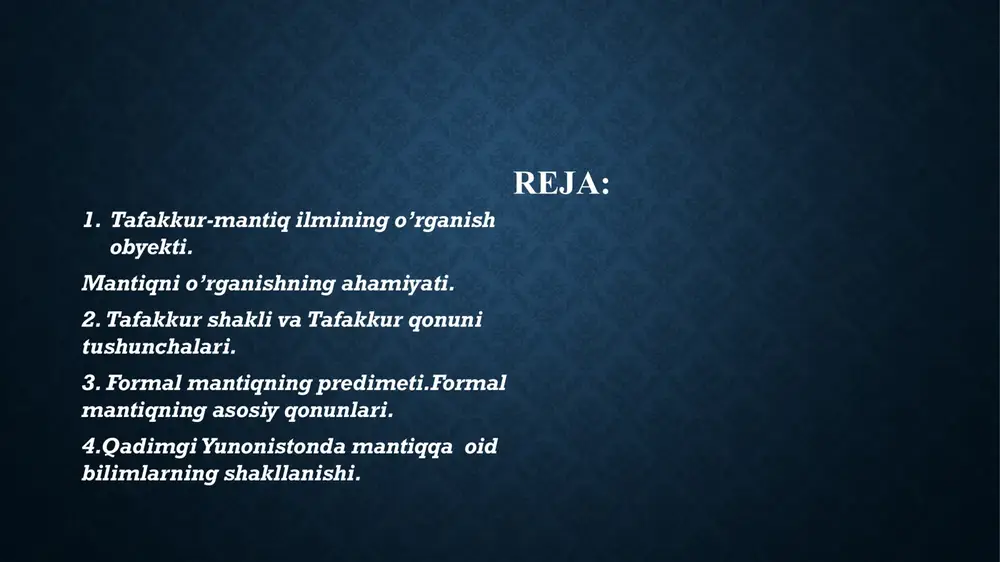 REJA:

1. Tafakkur-mantiq ilmining o’rganish obyekti.

Mantiqni o’rganishning ahamiyati.

2. Tafakkur shakli va Tafakkur qonuni tushunchalari.

3. Formal mantiqning predimeti.Formal mantiqning asosiy qonunlari.

4.Qadimgi Yunonistonda mantiqqa oid bilimlarning shakllanishi.